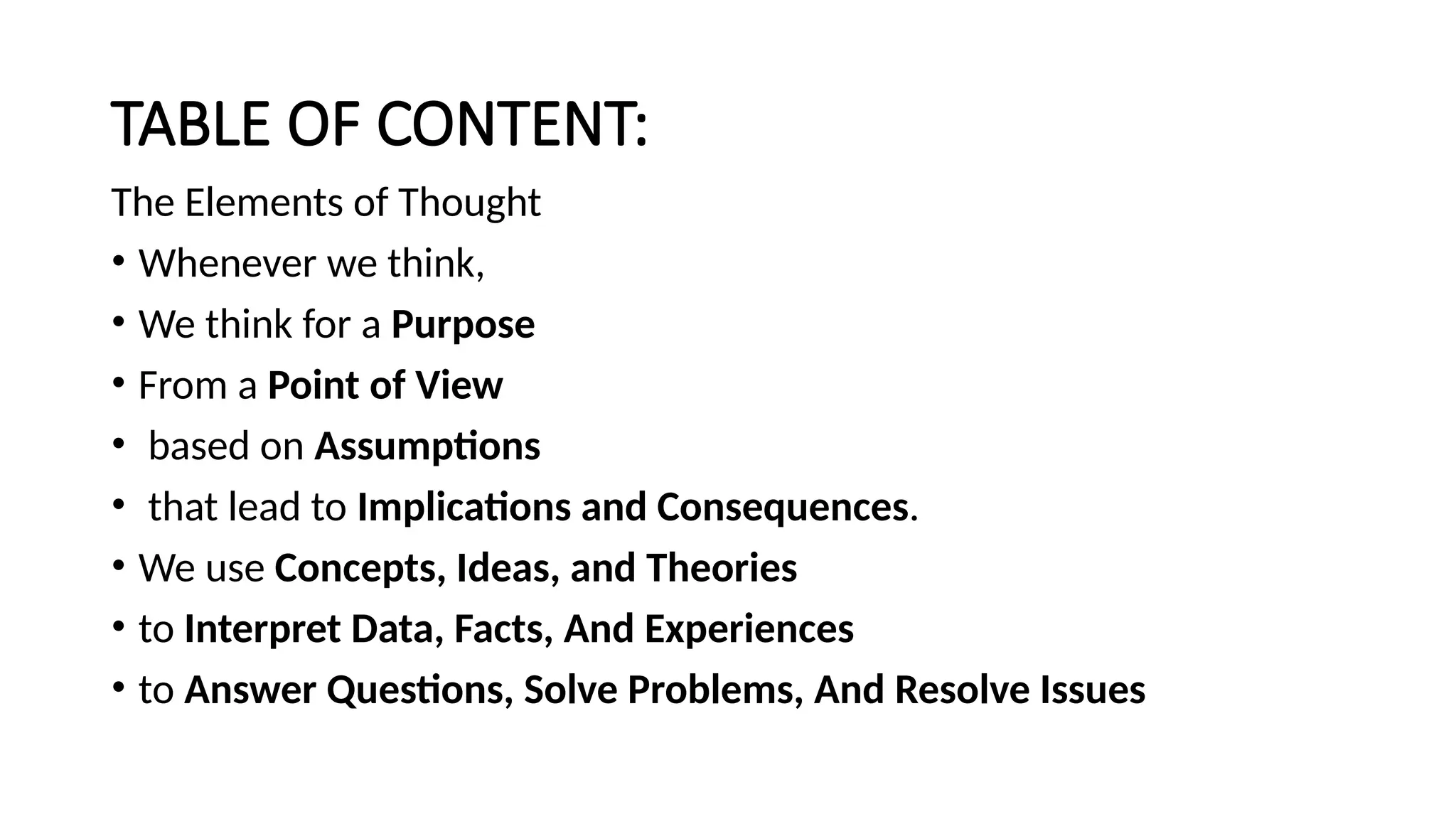 TABLE OF CONTENT:

The Elements of Thought

• Whenever we think,
• We think for a Purpose
• From a Point of View
• based on Assumptions
• that lead to Implications and Consequences.
• We use Concepts, Ideas, and Theories
• to Interpret Data, Facts, And Experiences
• to Answer Questions, Solve Problems, And Resolve Issues